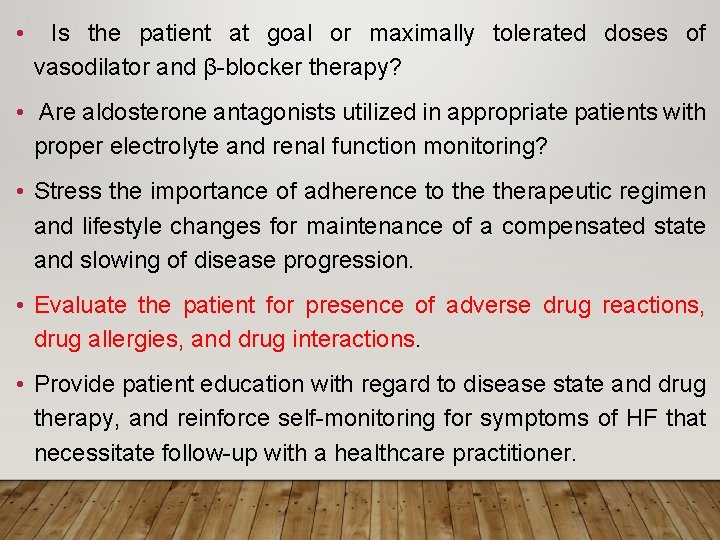 • Is the patient at goal or maximally tolerated doses of vasodilator and β-blocker therapy?

• Are aldosterone antagonists utilized in appropriate patients with proper electrolyte and renal function monitoring?

• Stress the importance of adherence to the therapeutic regimen and lifestyle changes for maintenance of a compensated state and slowing of disease progression.

• Evaluate the patient for presence of adverse drug reactions, drug allergies, and drug interactions.

• Provide patient education with regard to disease state and drug therapy, and reinforce self-monitoring for symptoms of HF that necessitate follow-up with a healthcare practitioner.